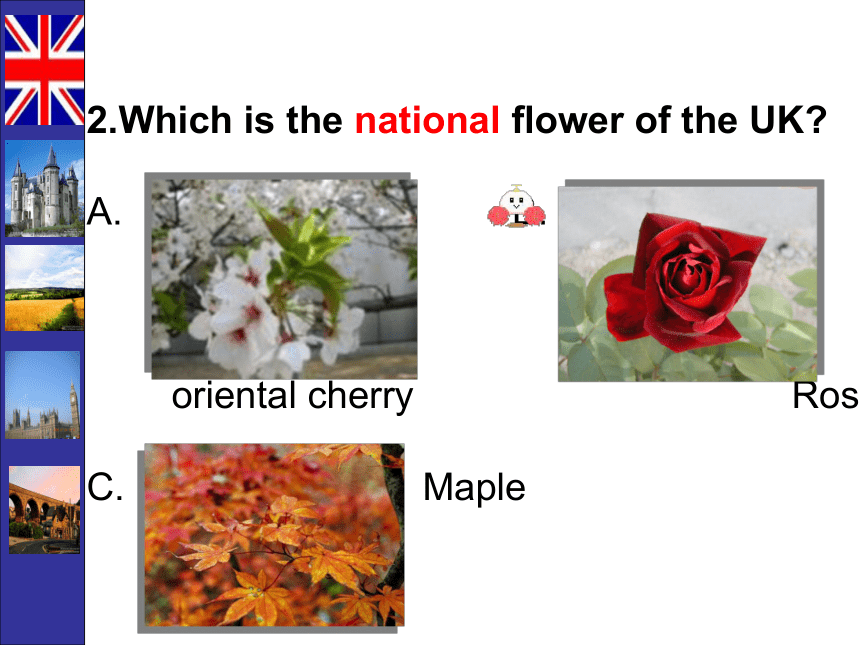 2.Which is the national flower of the UK?

A.

oriental cherry

Ros

C.

Maple